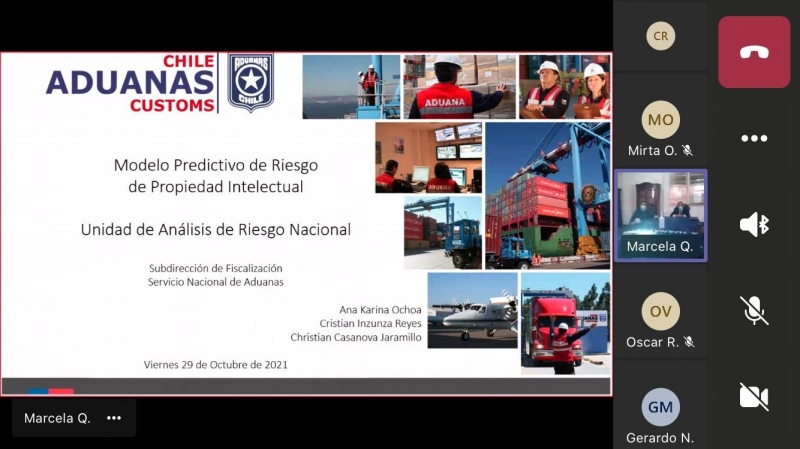 CHILE
ADUANAS
CUSTOMS

ADUANAS CHILE

ADUANA

Modelo Predictivo de Riesgo de Propiedad Intelectual

Unidad de Análisis de Riesgo Nacional

Subdirección de Fiscalización
Servicio Nacional de Aduanas

Ana Karina Ochoa
Cristian Inzunza Reyes
Christian Casanova Jaramillo

Viernes 29 de Octubre de 2021

Marcela Q.

CR

MO
Mirta O.

Marcela Q.

OV
Oscar R.

GM
Gerardo N.